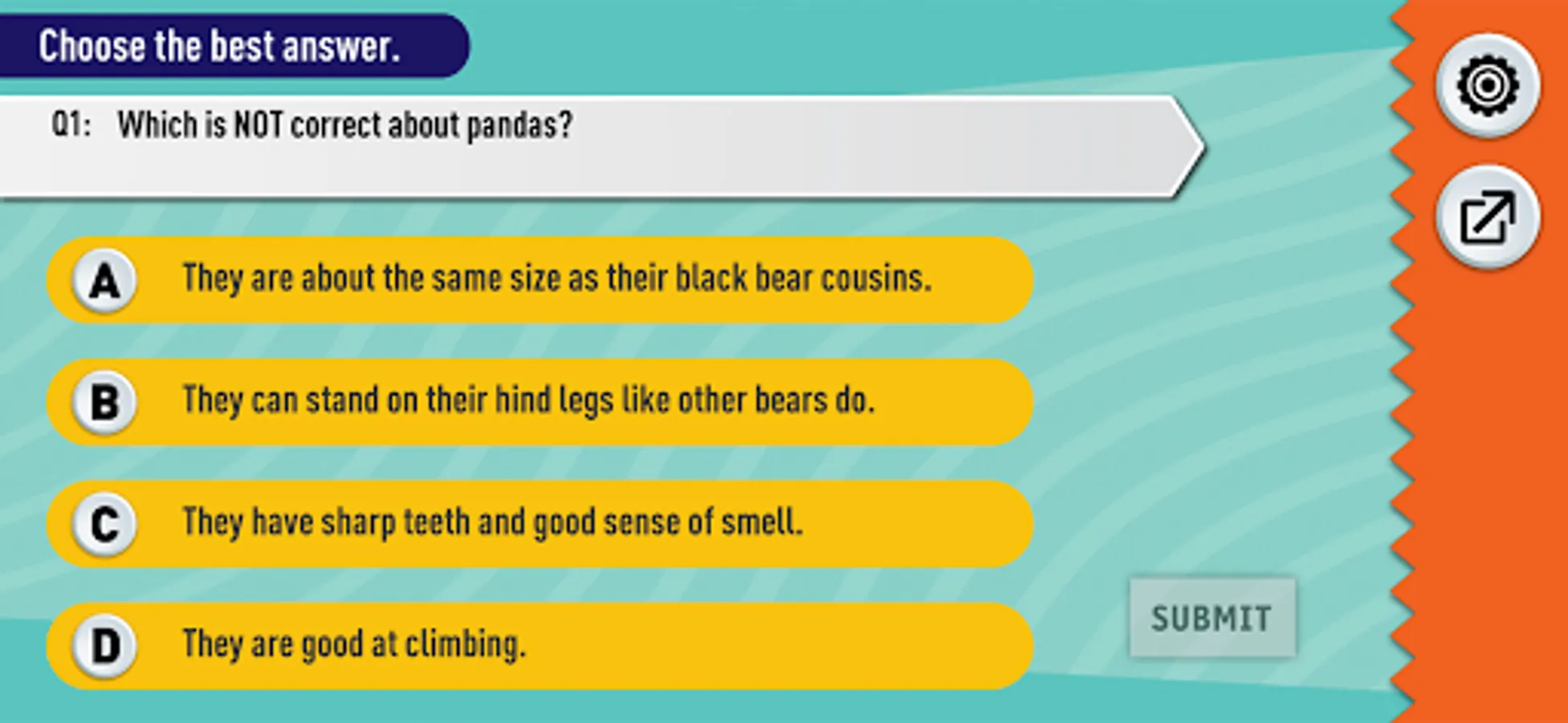 Choose the best answer.

Q1: Which is NOT correct about pandas?

A They are about the same size as their black bear cousins.

B They can stand on their hind legs like other bears do.

C They have sharp teeth and good sense of smell.

D They are good at climbing.

SUBMIT